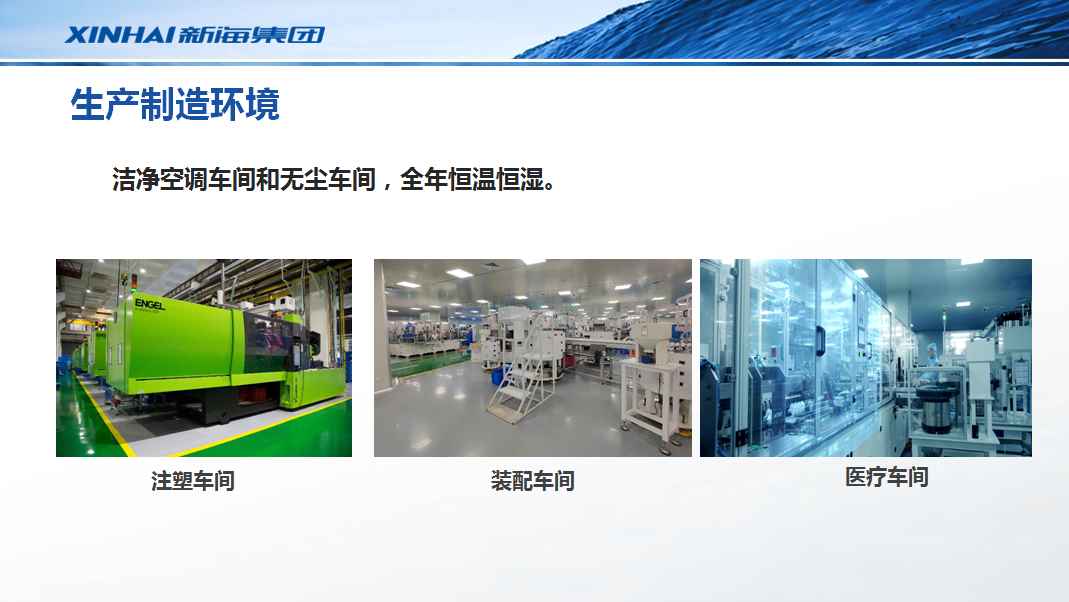 XINHAI 新海集团

生产制造环境

洁净空调车间和无尘车间，全年恒温恒湿。

ENGEL

注塑车间

装配车间

医疗车间